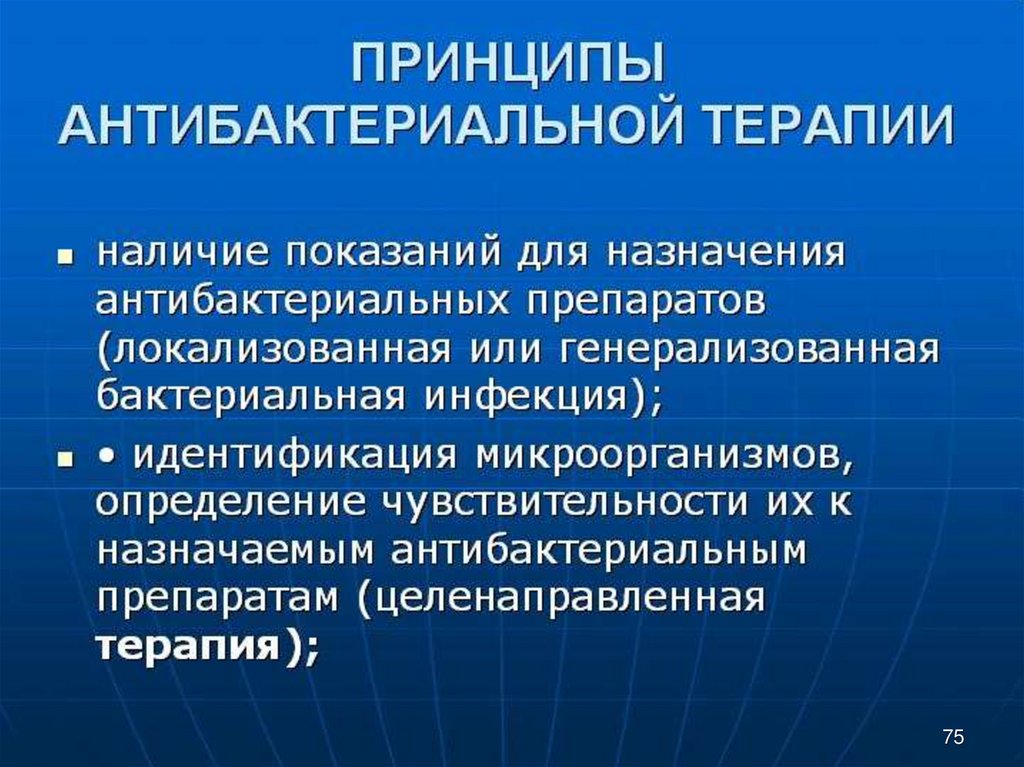 ПРИНЦИПЫ АНТИБАКТЕРИАЛЬНОЙ ТЕРАПИИ

▪ наличие показаний для назначения антибактериальных препаратов (локализованная или генерализованная бактериальная инфекция);

▪ • идентификация микроорганизмов, определение чувствительности их к назначаемым антибактериальным препаратам (целенаправленная терапия);

75